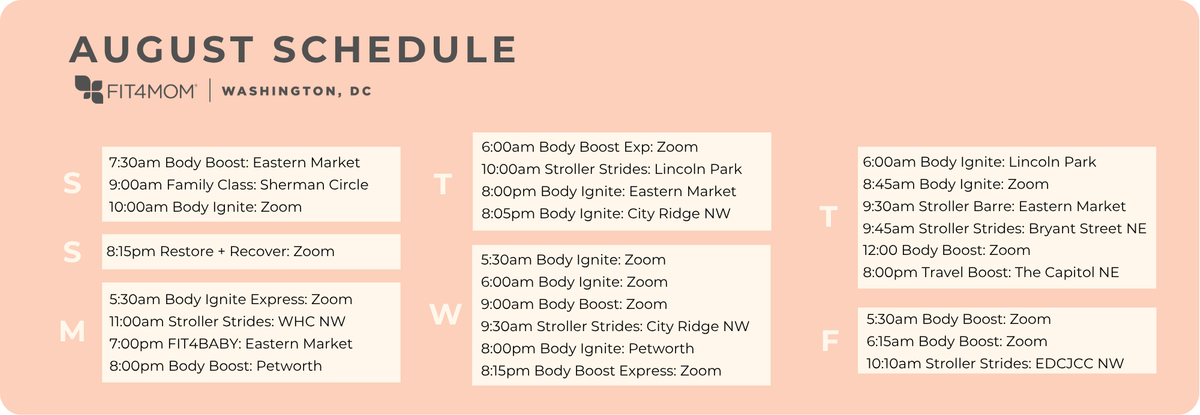 AUGUST SCHEDULE

FIT4MOM | WASHINGTON, DC

S
7:30am Body Boost: Eastern Market
9:00am Family Class: Sherman Circle
10:00am Body Ignite: Zoom

S
8:15pm Restore + Recover: Zoom

M
5:30am Body Ignite Express: Zoom
11:00am Stroller Strides: WHC NW
7:00pm FIT4BABY: Eastern Market
8:00pm Body Boost: Petworth

T
6:00am Body Boost Exp: Zoom
10:00am Stroller Strides: Lincoln Park
8:00pm Body Ignite: Eastern Market
8:05pm Body Ignite: City Ridge NW

W
5:30am Body Ignite: Zoom
6:00am Body Ignite: Zoom
9:00am Body Boost: Zoom
9:30am Stroller Strides: City Ridge NW
8:00pm Body Ignite: Petworth
8:15pm Body Boost Express: Zoom

T
6:00am Body Ignite: Lincoln Park
8:45am Body Ignite: Zoom
9:30am Stroller Barre: Eastern Market
9:45am Stroller Strides: Bryant Street NE
12:00 Body Boost: Zoom
8:00pm Travel Boost: The Capitol NE

F
5:30am Body Boost: Zoom
6:15am Body Boost: Zoom
10:10am Stroller Strides: EDCJCC NW